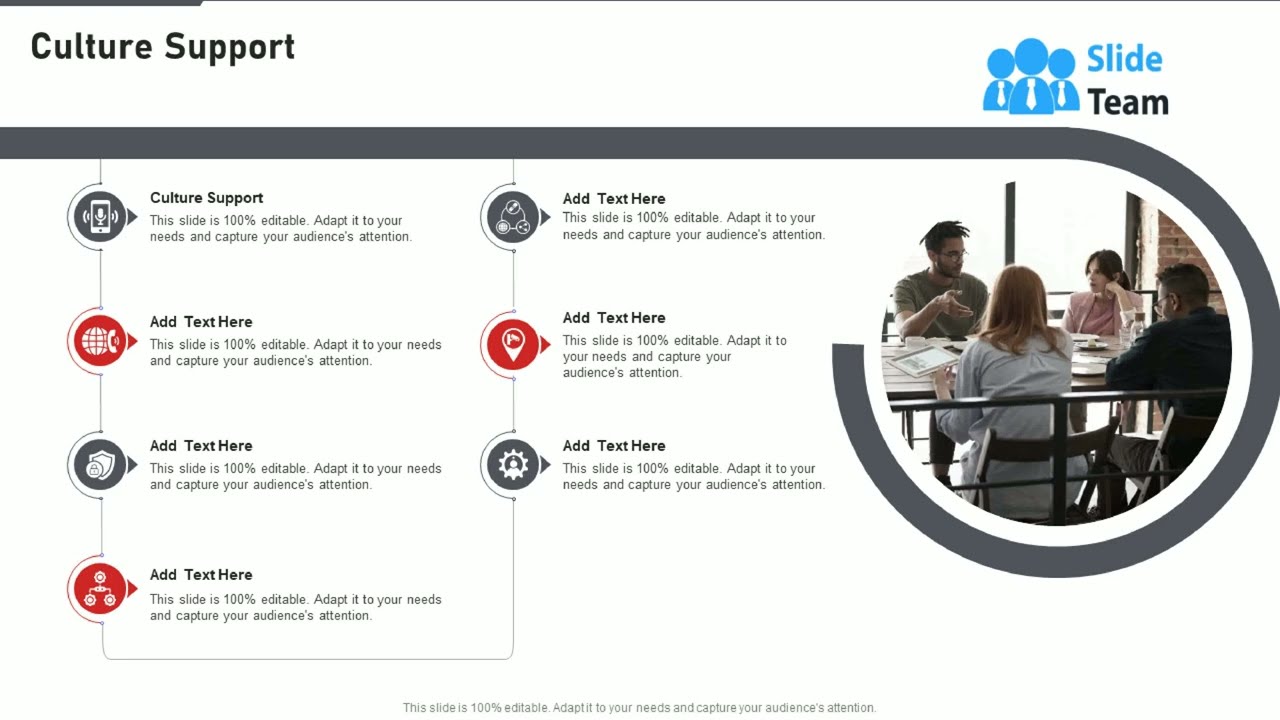 Culture Support

Slide Team

Culture Support
This slide is 100% editable. Adapt it to your needs and capture your audience's attention.

Add Text Here
This slide is 100% editable. Adapt it to your needs and capture your audience's attention.

Add Text Here
This slide is 100% editable. Adapt it to your needs and capture your audience's attention.

Add Text Here
This slide is 100% editable. Adapt it to your needs and capture your audience's attention.

Add Text Here
This slide is 100% editable. Adapt it to your needs and capture your audience's attention.

Add Text Here
This slide is 100% editable. Adapt it to your needs and capture your audience's attention.

Add Text Here
This slide is 100% editable. Adapt it to your needs and capture your audience's attention.

This slide is 100% editable. Adapt it to your needs and capture your audience's attention.